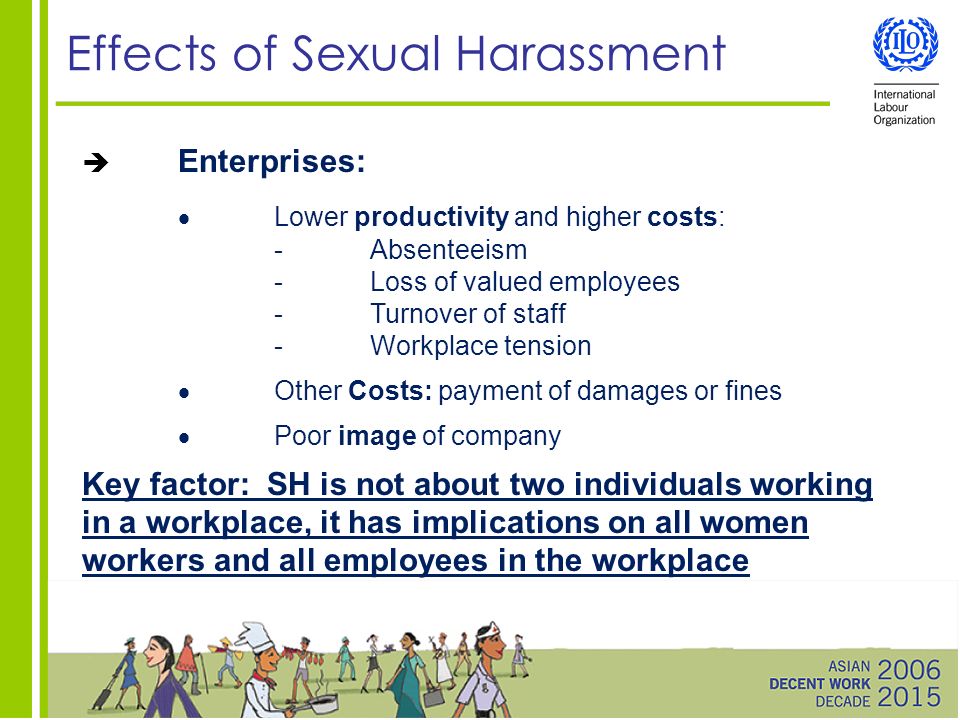 Effects of Sexual Harassment

ILO
International Labour Organization

➔ Enterprises:

• Lower productivity and higher costs:
- Absenteeism
- Loss of valued employees
- Turnover of staff
- Workplace tension

• Other Costs: payment of damages or fines

• Poor image of company

Key factor: SH is not about two individuals working in a workplace, it has implications on all women workers and all employees in the workplace

ASIAN DECENT WORK DECADE 2006 2015